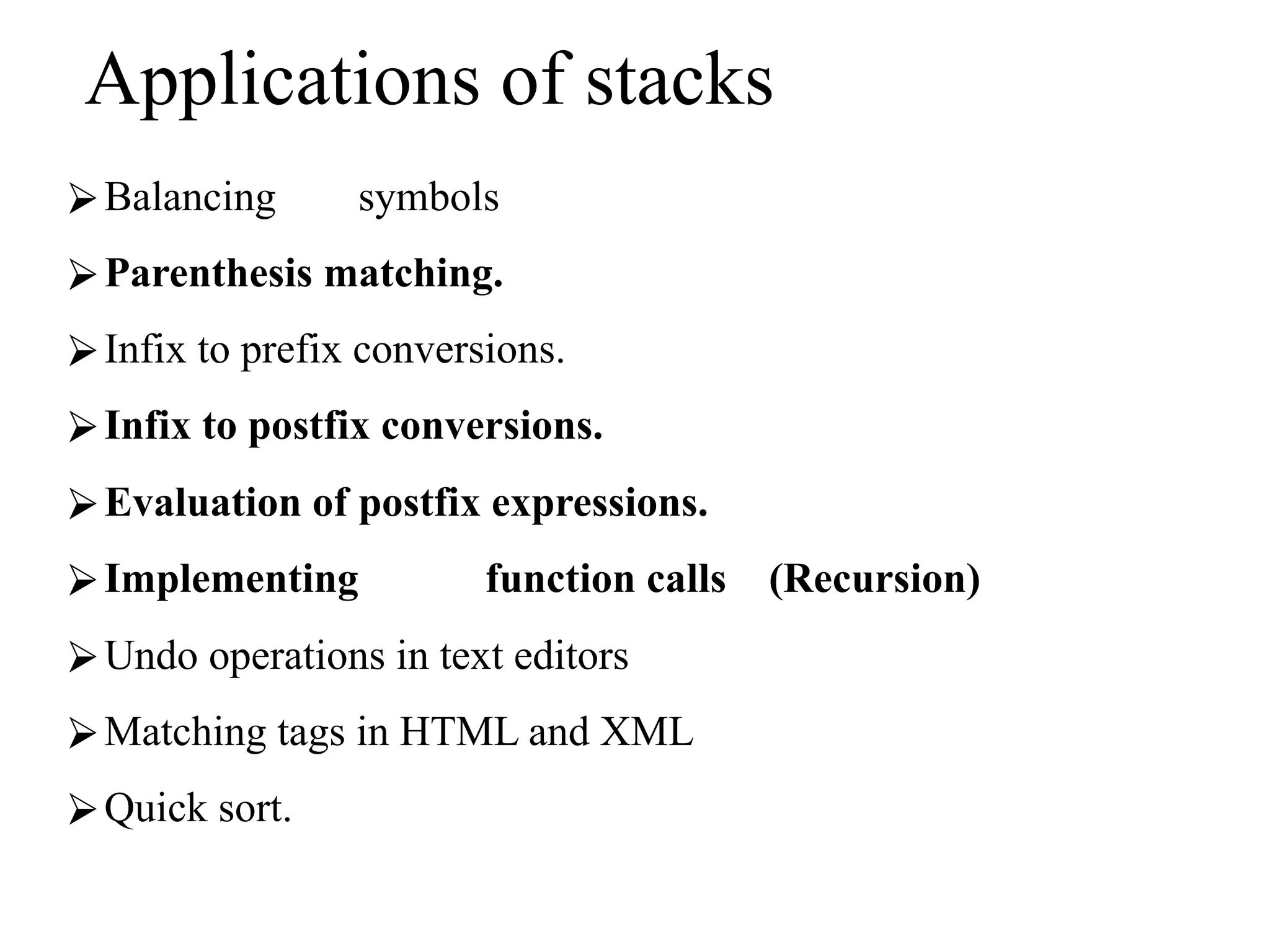 Applications of stacks

➢ Balancing symbols

➢ Parenthesis matching.

➢ Infix to prefix conversions.

➢ Infix to postfix conversions.

➢ Evaluation of postfix expressions.

➢ Implementing function calls (Recursion)

➢ Undo operations in text editors

➢ Matching tags in HTML and XML

➢ Quick sort.